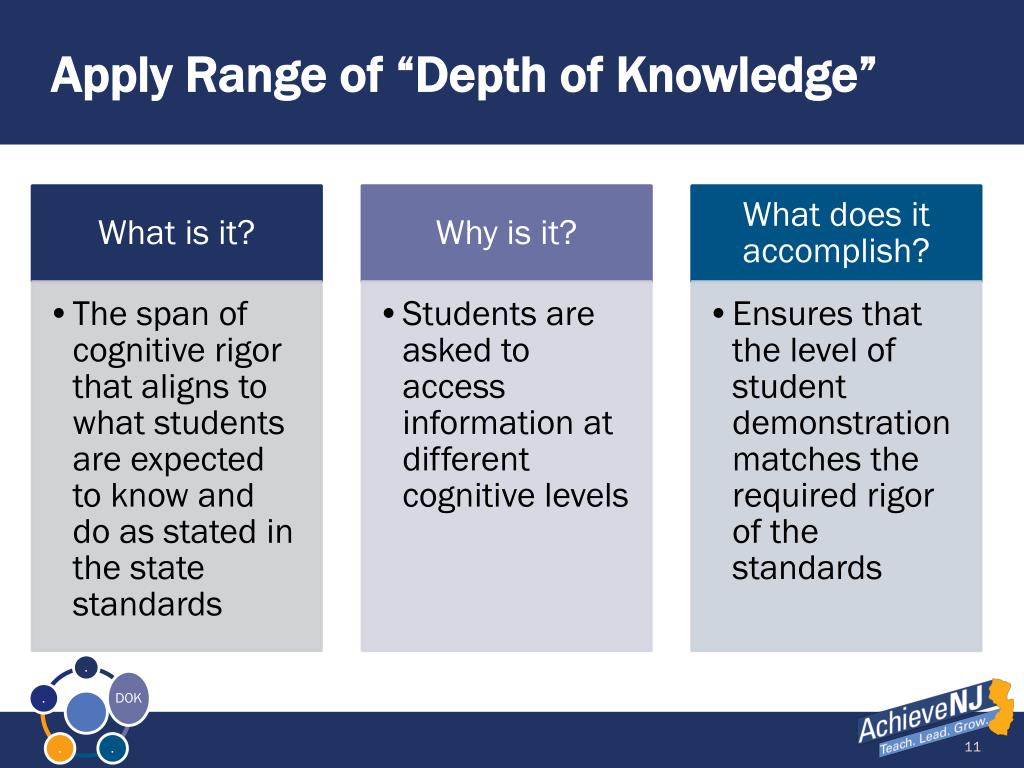 Apply Range of “Depth of Knowledge”

What is it?

• The span of cognitive rigor that aligns to what students are expected to know and do as stated in the state standards

Why is it?

• Students are asked to access information at different cognitive levels

What does it accomplish?

• Ensures that the level of student demonstration matches the required rigor of the standards

DOK

AchieveNJ
Teach. Lead. Grow.

11